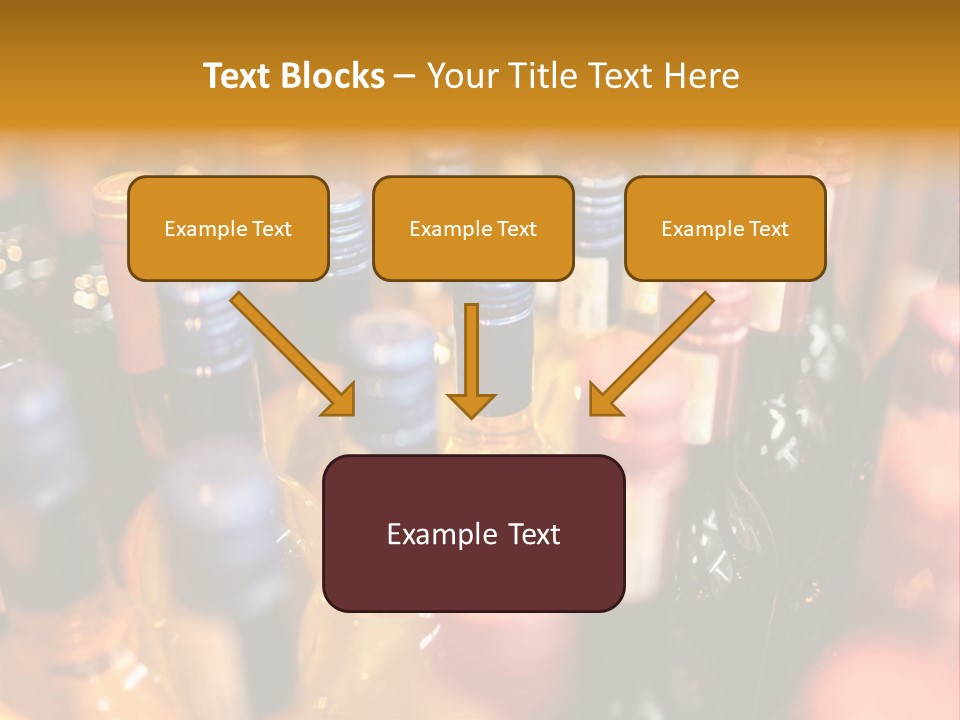 Text Blocks – Your Title Text Here

Example Text

Example Text

Example Text

Example Text